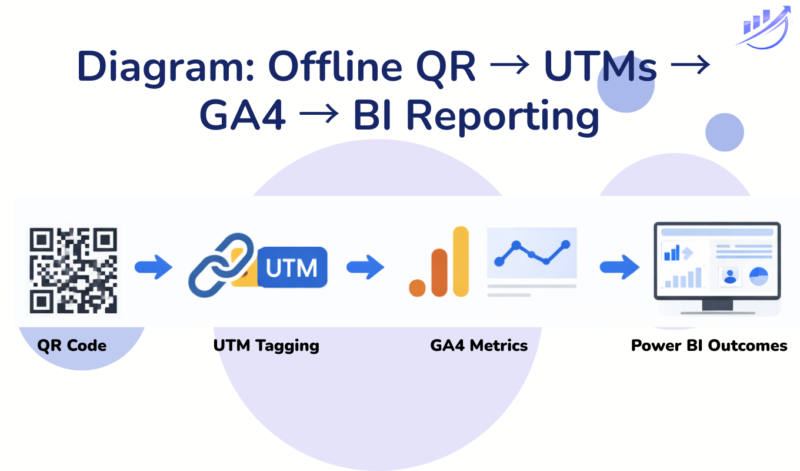 Diagram: Offline QR → UTMs → GA4 → BI Reporting

UTM

QR Code

UTM Tagging

GA4 Metrics

Power BI Outcomes